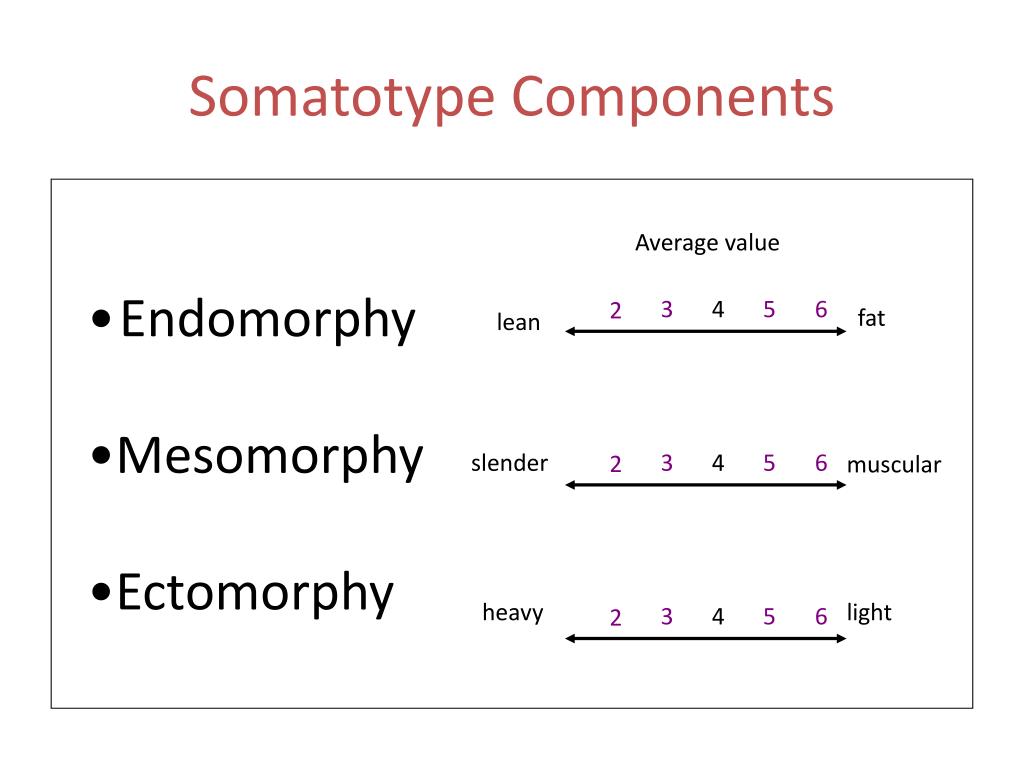 Somatotype Components

Average value

•Endomorphy

lean 2 3 4 5 6 fat

•Mesomorphy

slender 2 3 4 5 6 muscular

•Ectomorphy

heavy 2 3 4 5 6 light